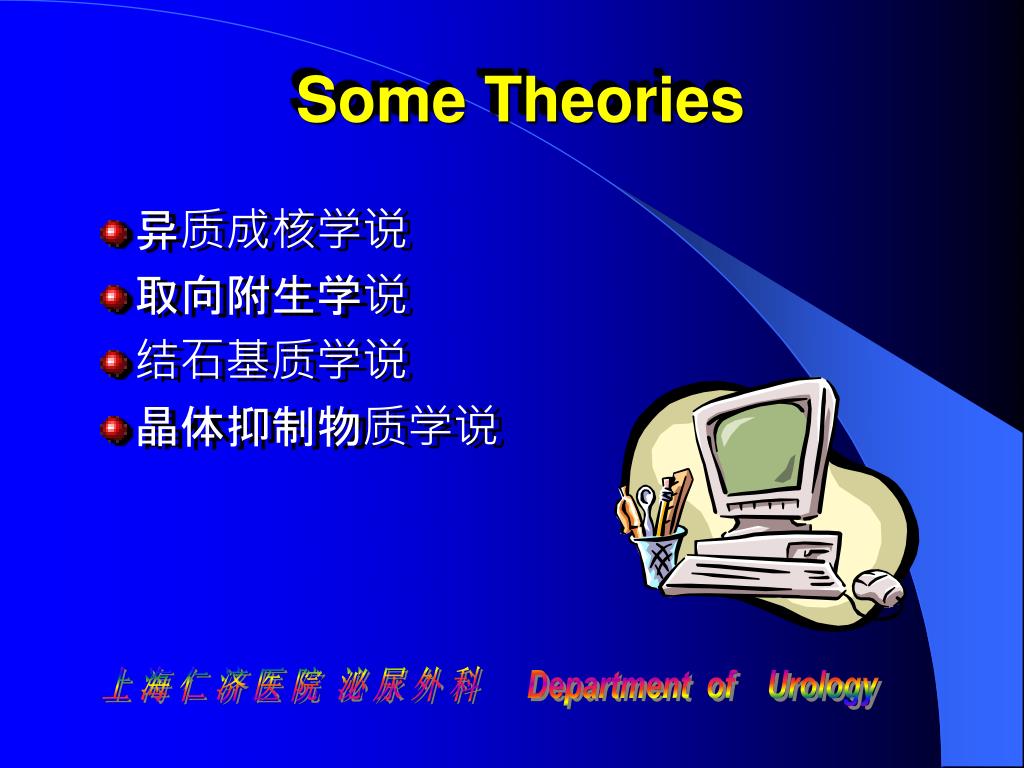 Some Theories

异质成核学说
取向附生学说
结石基质学说
晶体抑制物质学说

上海仁济医院 泌尿外科 Department of Urology